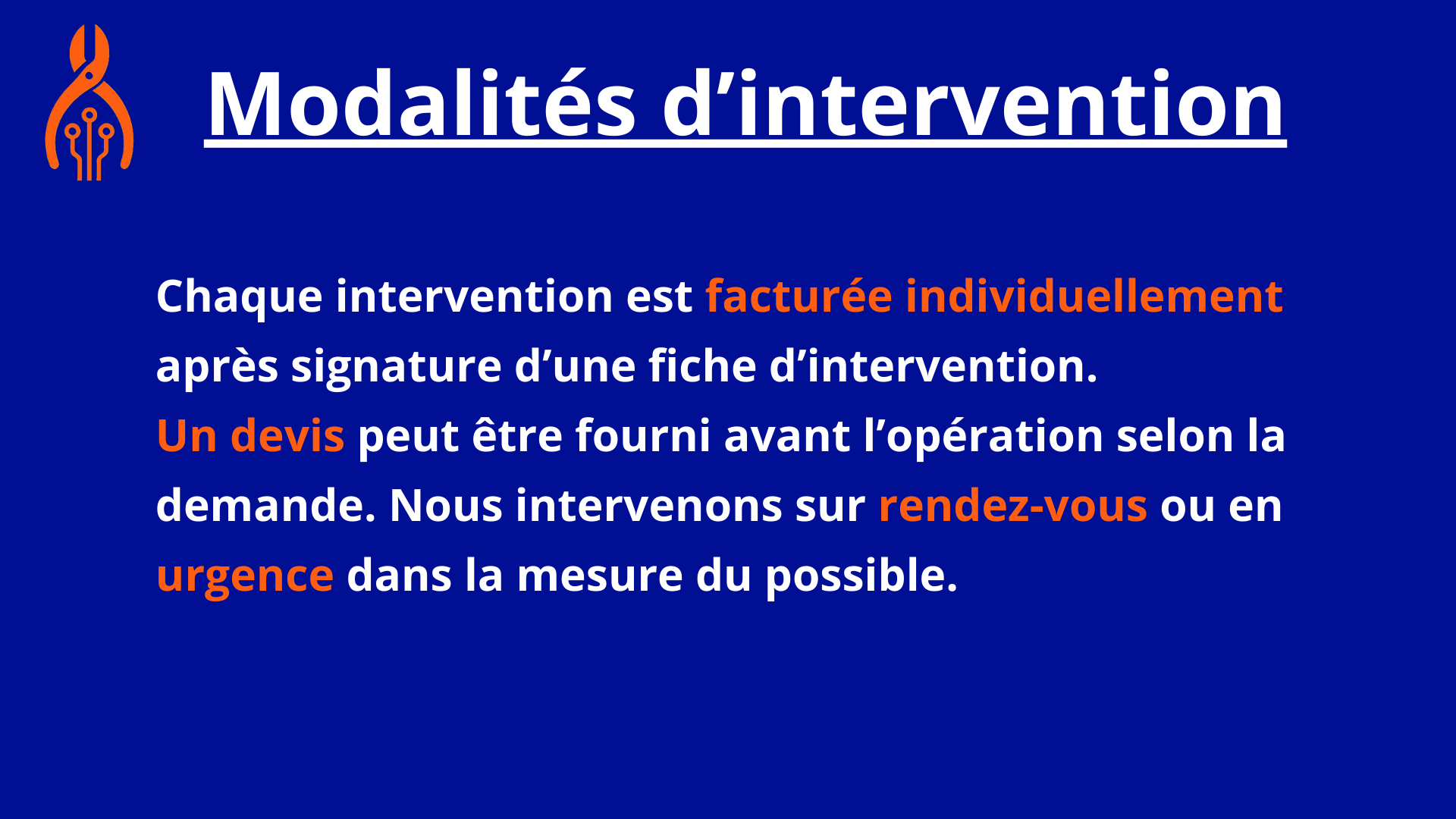 Modalités d’intervention

Chaque intervention est facturée individuellement après signature d’une fiche d’intervention.
Un devis peut être fourni avant l’opération selon la demande. Nous intervenons sur rendez-vous ou en urgence dans la mesure du possible.